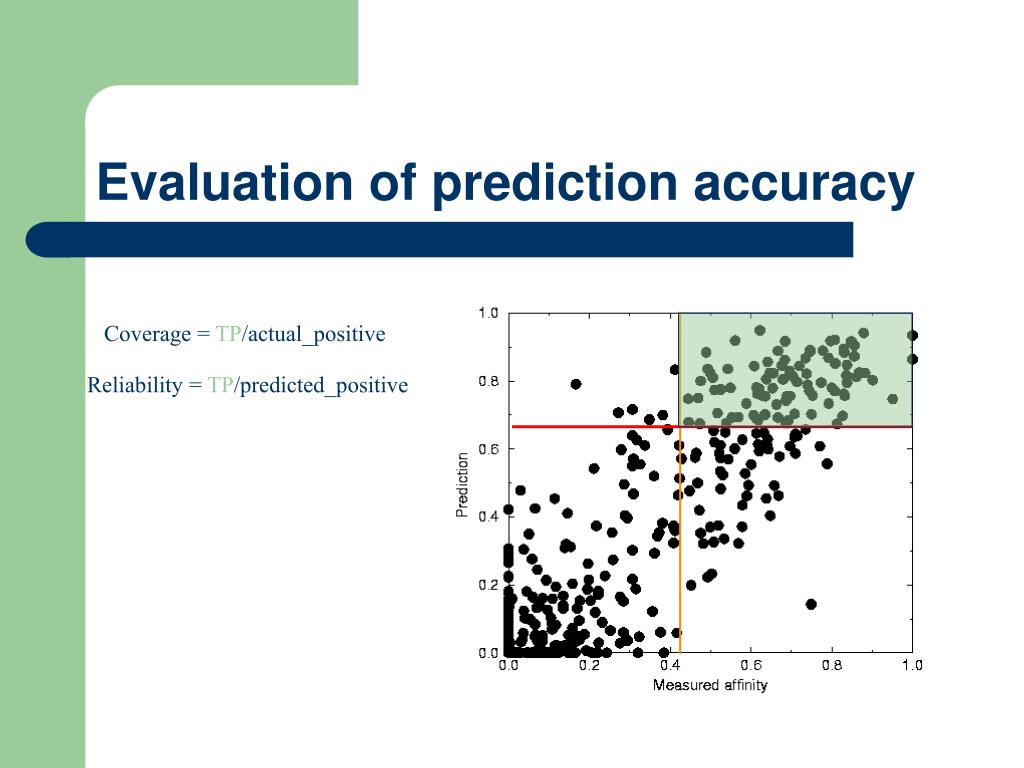 Evaluation of prediction accuracy

Coverage = TP/actual_positive

Reliability = TP/predicted_positive

1.0
0.8
0.6
0.4
0.2
0.0
Prediction

0.0 0.2 0.4 0.6 0.8 1.0
Measured affinity